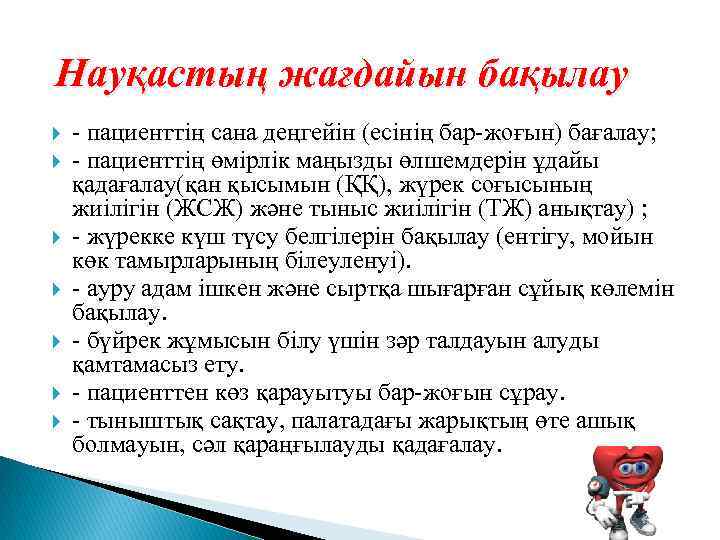 Науқастың жағдайын бақылау

- пациенттің сана деңгейін (есінің бар-жоғын) бағалау;

- пациенттің өмірлік маңызды өлшемдерін ұдайы қадағалау(қан қысымын (ҚҚ), жүрек соғысының жиілігін (ЖСЖ) және тыныс жиілігін (ТЖ) анықтау) ;

- жүрекке күш түсу белгілерін бақылау (ентігу, мойын көк тамырларының білеуленуі).

- ауру адам ішкен және сыртқа шығарған сұйық көлемін бақылау.

- бүйрек жұмысын білу үшін зәр талдауын алуды қамтамасыз ету.

- пациенттен көз қарауытуы бар-жоғын сұрау.

- тыныштық сақтау, палатадағы жарықтың өте ашық болмауын, сәл қараңғылауды қадағалау.